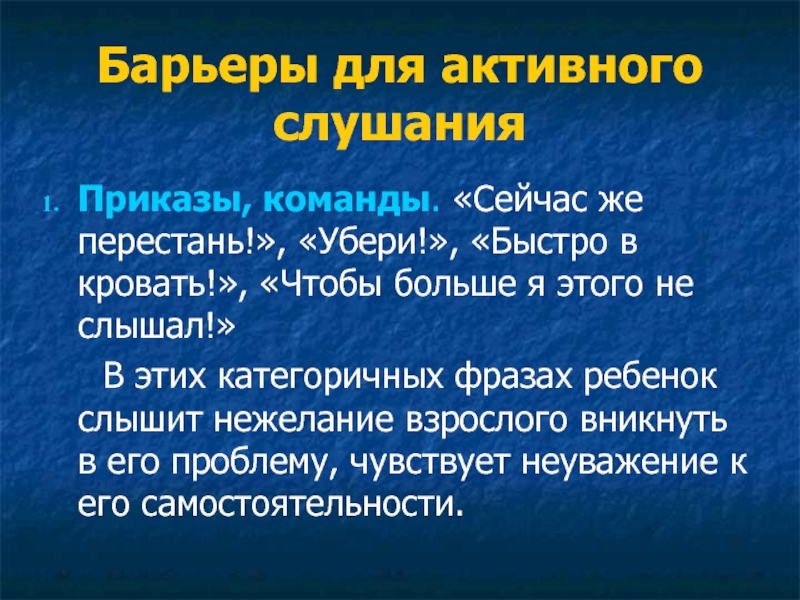 Барьеры для активного слушания

1. Приказы, команды. «Сейчас же перестань!», «Убери!», «Быстро в кровать!», «Чтобы больше я этого не слышал!»

В этих категоричных фразах ребенок слышит нежелание взрослого вникнуть в его проблему, чувствует неуважение к его самостоятельности.